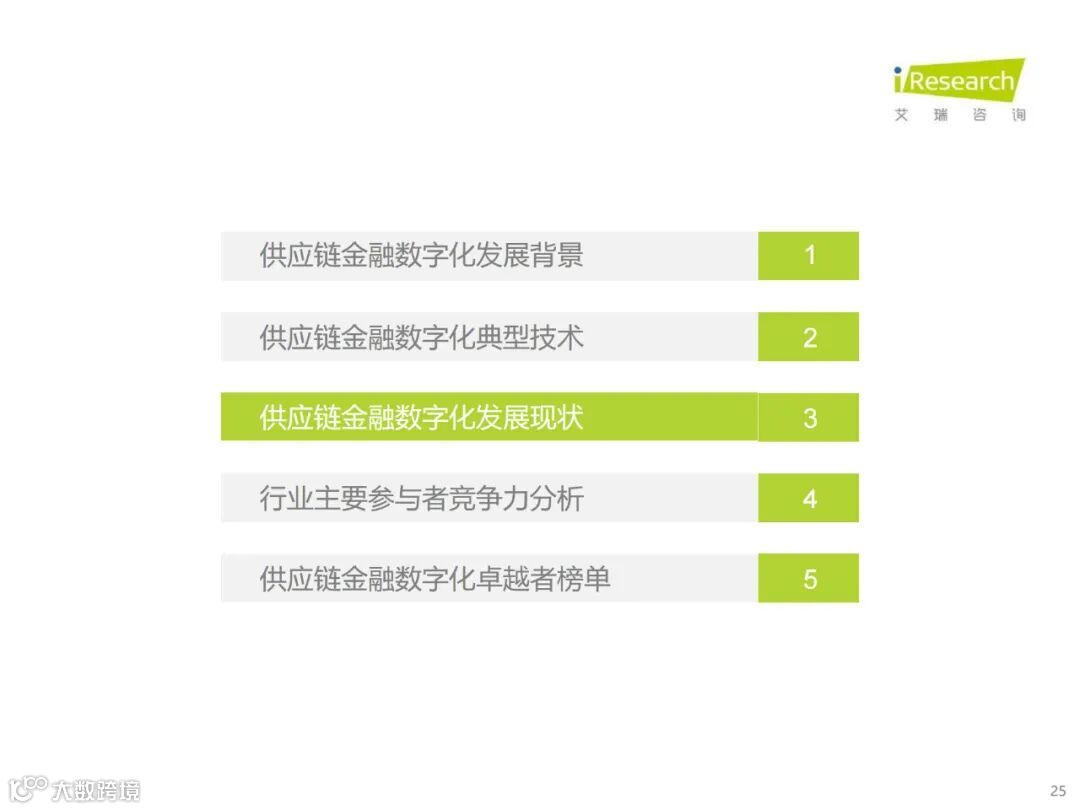 iResearch
艾 瑞 咨 询

供应链金融数字化发展背景 1

供应链金融数字化典型技术 2

供应链金融数字化发展现状 3

行业主要参与者竞争力分析 4

供应链金融数字化卓越者榜单 5

大数跨境

25